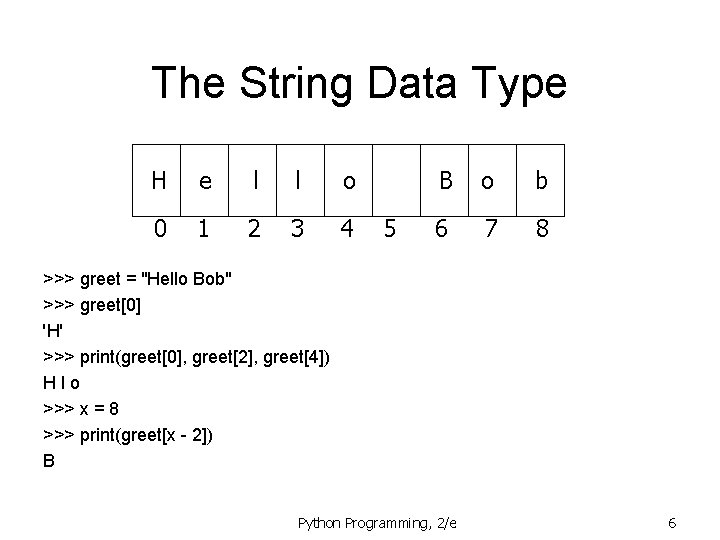 The String Data Type

| H | e | l | l | o |  | B | o | b |
|---|---|---|---|---|---|---|---|---|
| 0 | 1 | 2 | 3 | 4 | 5 | 6 | 7 | 8 |

>>> greet = "Hello Bob"
>>> greet[0]
'H'
>>> print(greet[0], greet[2], greet[4])
H l o
>>> x = 8
>>> print(greet[x - 2])
B

Python Programming, 2/e

6